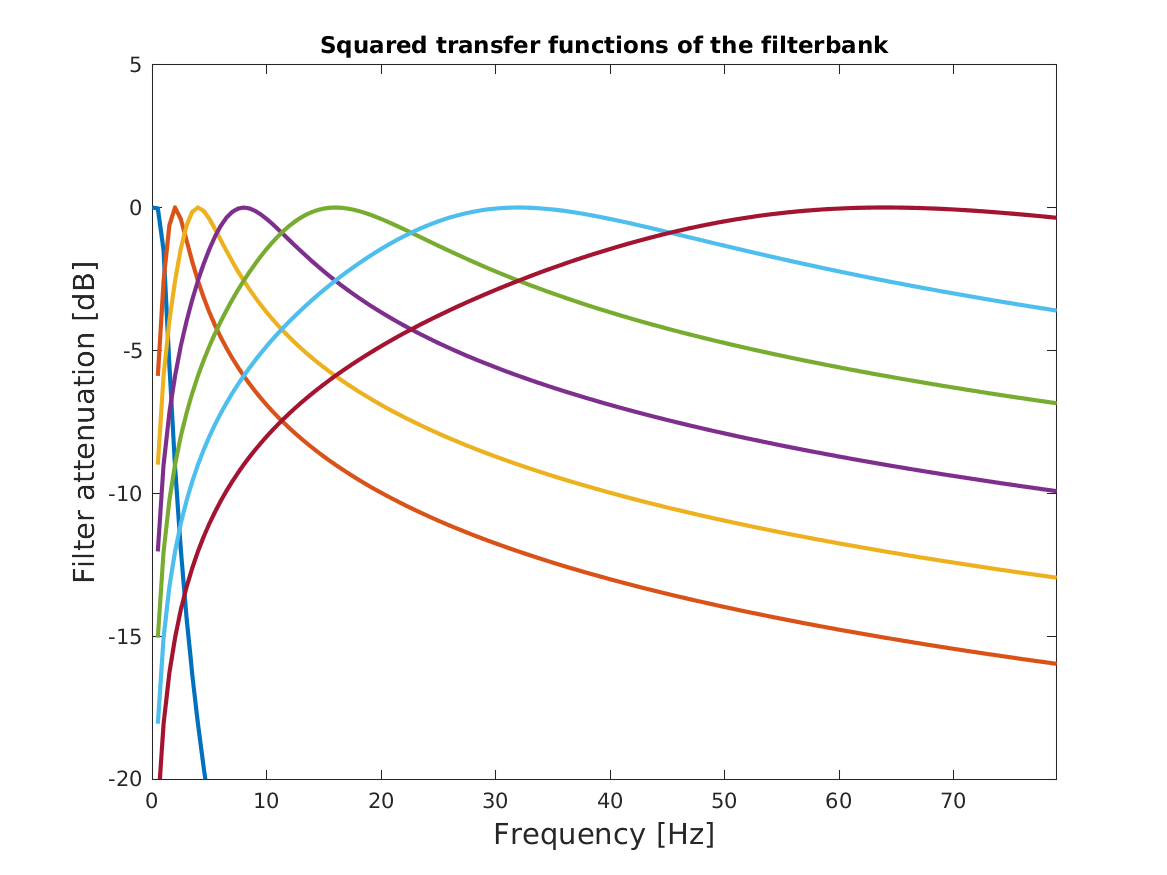 Squared transfer functions of the filterbank

Filter attenuation [dB]

5
0
-5
-10
-15
-20

0
10
20
30
40
50
60
70

Frequency [Hz]